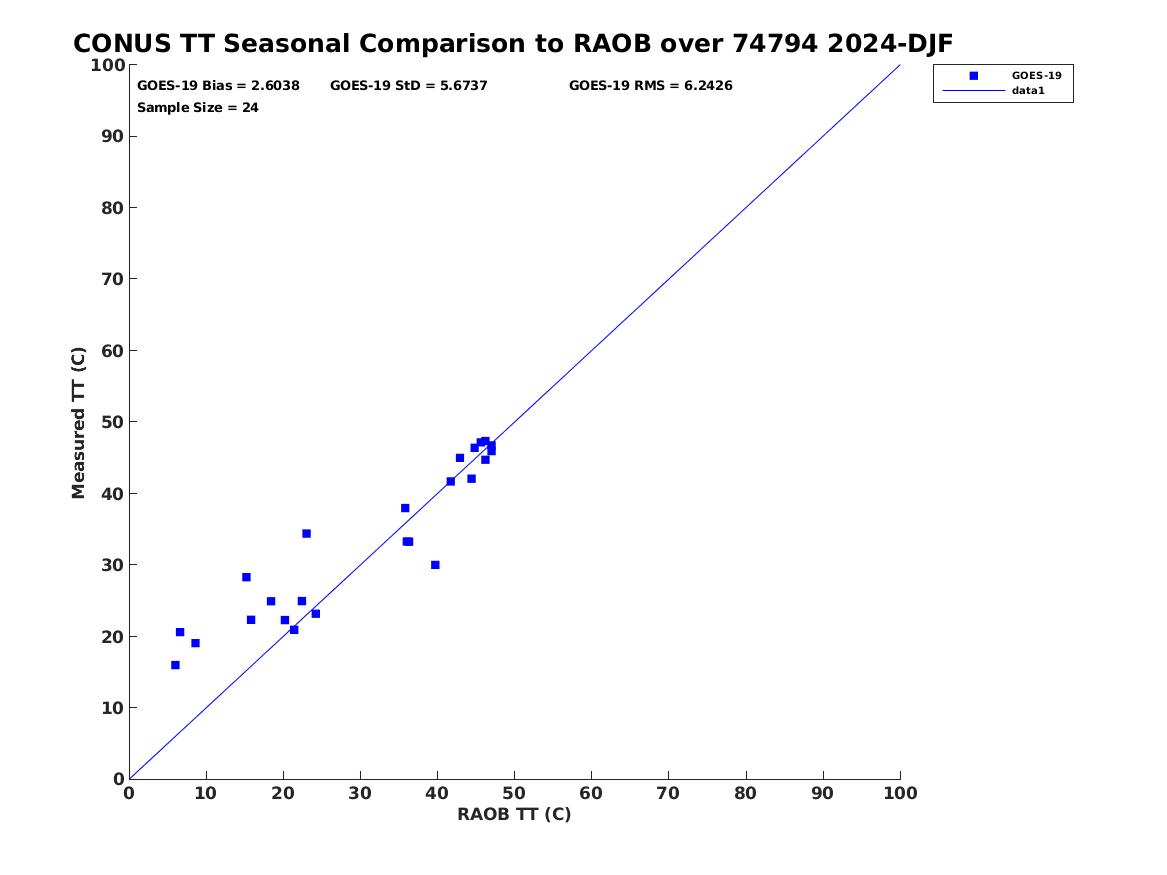 CONUS TT Seasonal Comparison to RAOB over 74794 2024-DJF

GOES-19 Bias = 2.6038 GOES-19 StD = 5.6737 GOES-19 RMS = 6.2426
Sample Size = 24

GOES-19
data1

Measured TT (C)

100
90
80
70
60
50
40
30
20
10
0

0 10 20 30 40 50 60 70 80 90 100

RAOB TT (C)